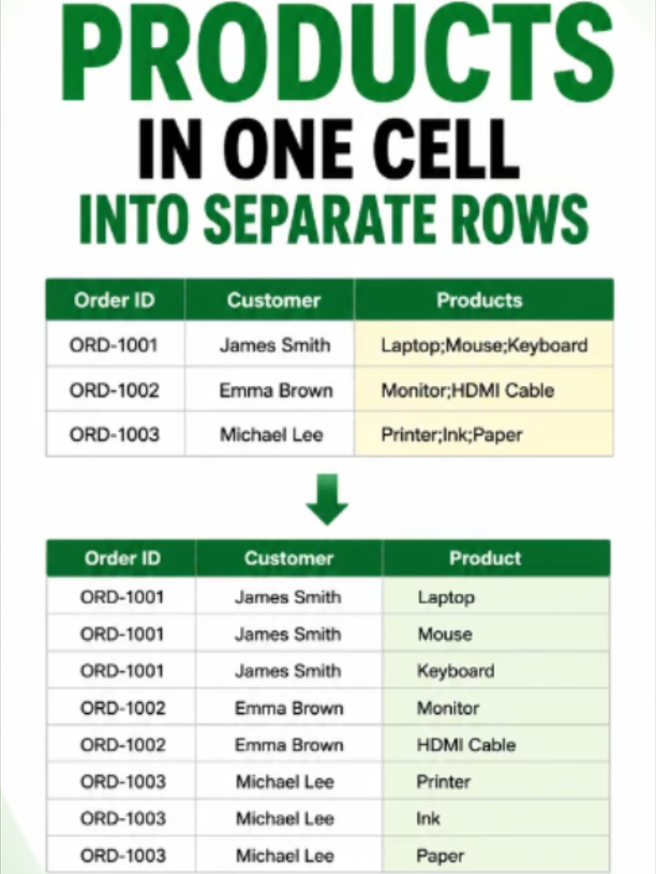 PRODUCTS
IN ONE CELL
INTO SEPARATE ROWS

| Order ID | Customer | Products |
|---|---|---|
| ORD-1001 | James Smith | Laptop;Mouse;Keyboard |
| ORD-1002 | Emma Brown | Monitor;HDMI Cable |
| ORD-1003 | Michael Lee | Printer;Ink;Paper |

| Order ID | Customer | Product |
|---|---|---|
| ORD-1001 | James Smith | Laptop |
| ORD-1001 | James Smith | Mouse |
| ORD-1001 | James Smith | Keyboard |
| ORD-1002 | Emma Brown | Monitor |
| ORD-1002 | Emma Brown | HDMI Cable |
| ORD-1003 | Michael Lee | Printer |
| ORD-1003 | Michael Lee | Ink |
| ORD-1003 | Michael Lee | Paper |